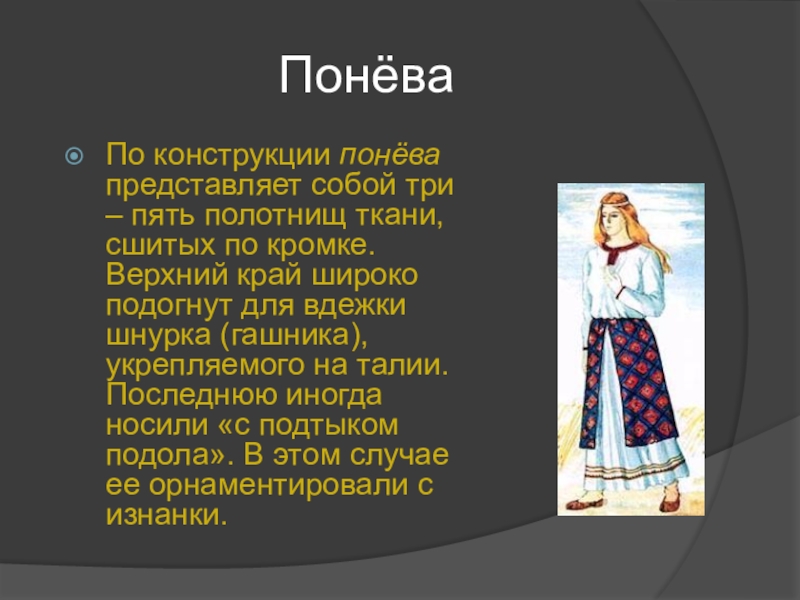 Понёва

По конструкции понёва представляет собой три – пять полотнищ ткани, сшитых по кромке. Верхний край широко подогнут для вдежки шнурка (гашника), укрепляемого на талии. Последнюю иногда носили «с подтыком подола». В этом случае ее орнаментировали с изнанки.